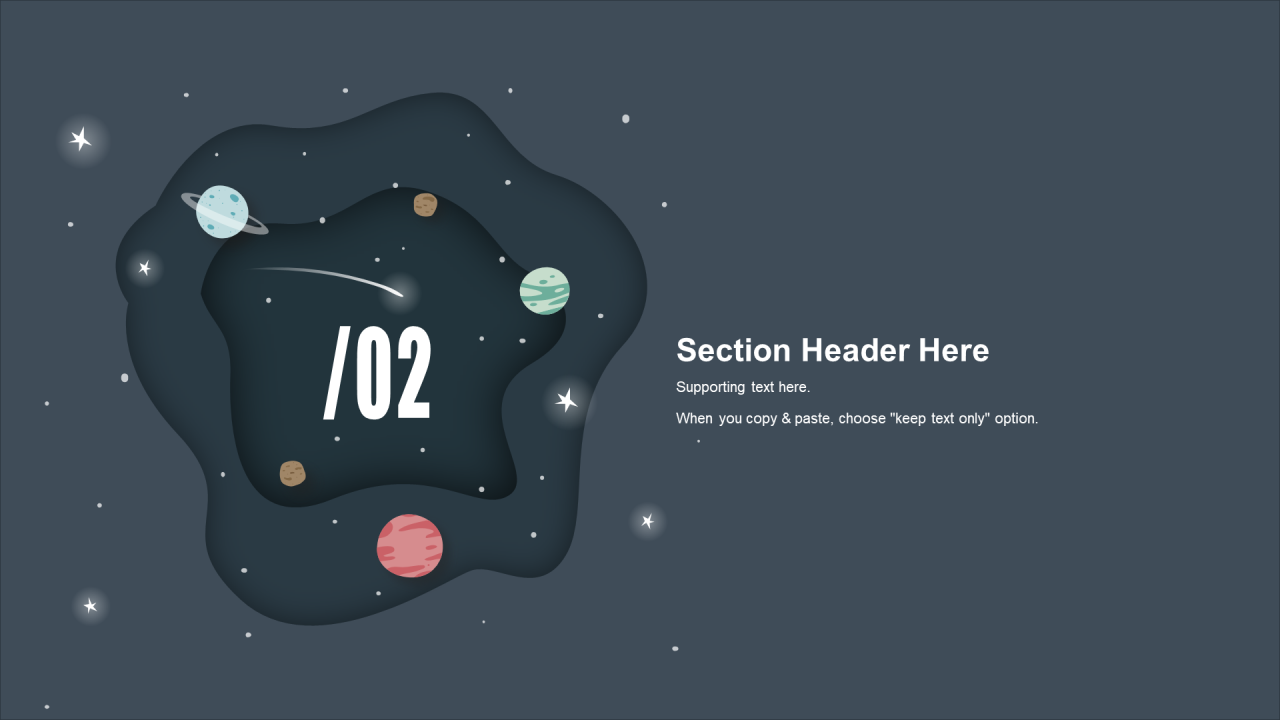 /02

Section Header Here

Supporting text here.

When you copy & paste, choose "keep text only" option.